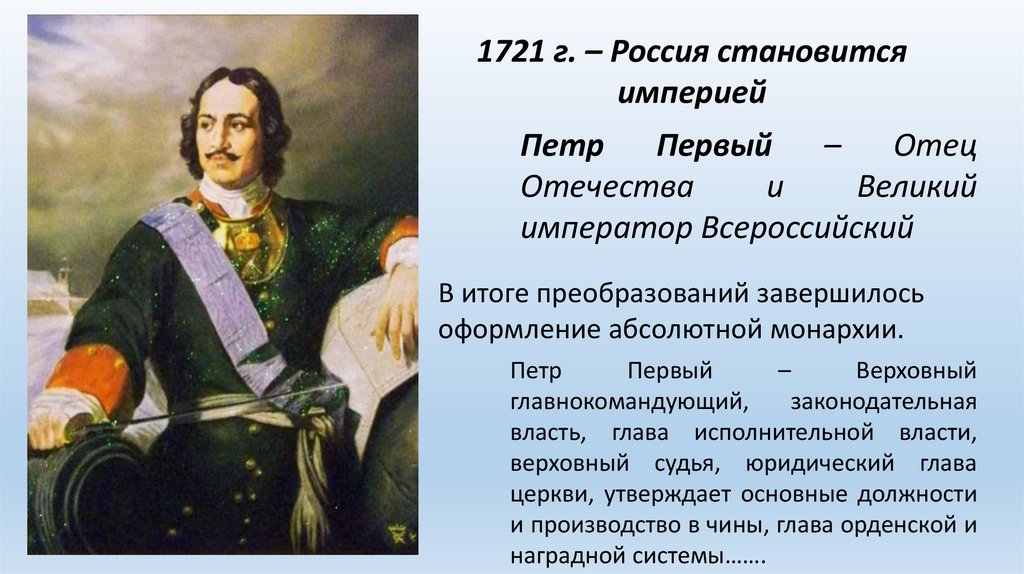 1721 г. – Россия становится империей

Петр Первый – Отец Отечества и Великий император Всероссийский

В итоге преобразований завершилось оформление абсолютной монархии.

Петр Первый – Верховный главнокомандующий, законодательная власть, глава исполнительной власти, верховный судья, юридический глава церкви, утверждает основные должности и производство в чины, глава орденской и наградной системы…….